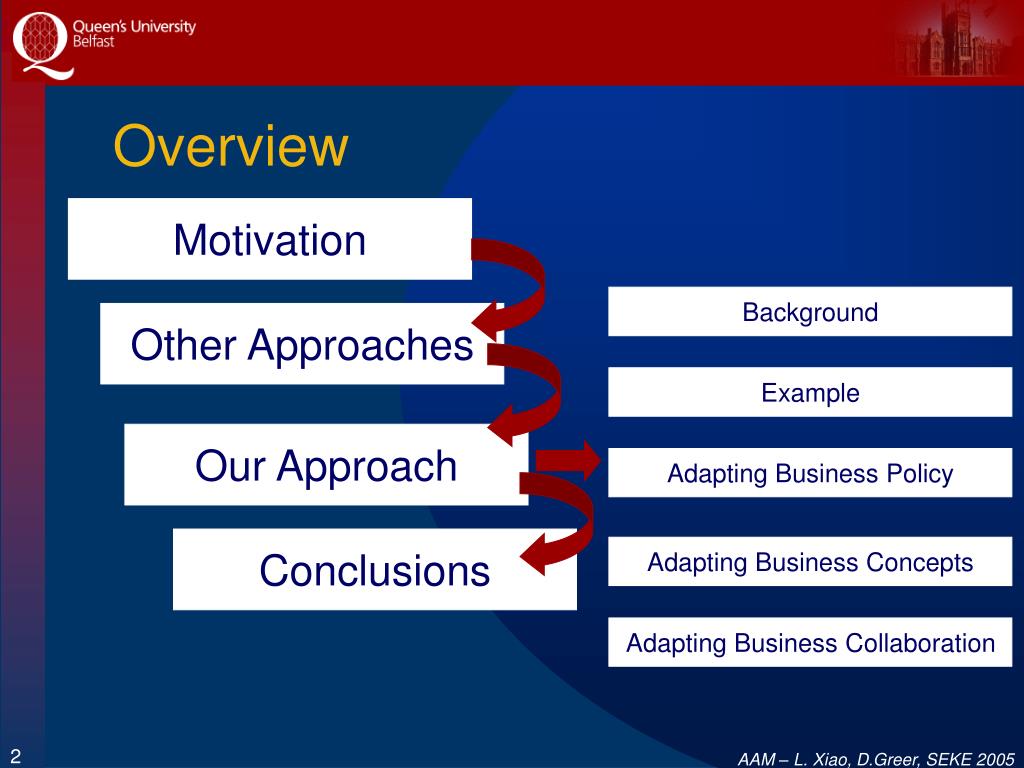 Queen's University Belfast

Overview

Motivation

Other Approaches

Our Approach

Conclusions

Background

Example

Adapting Business Policy

Adapting Business Concepts

Adapting Business Collaboration

2

AAM – L. Xiao, D.Greer, SEKE 2005